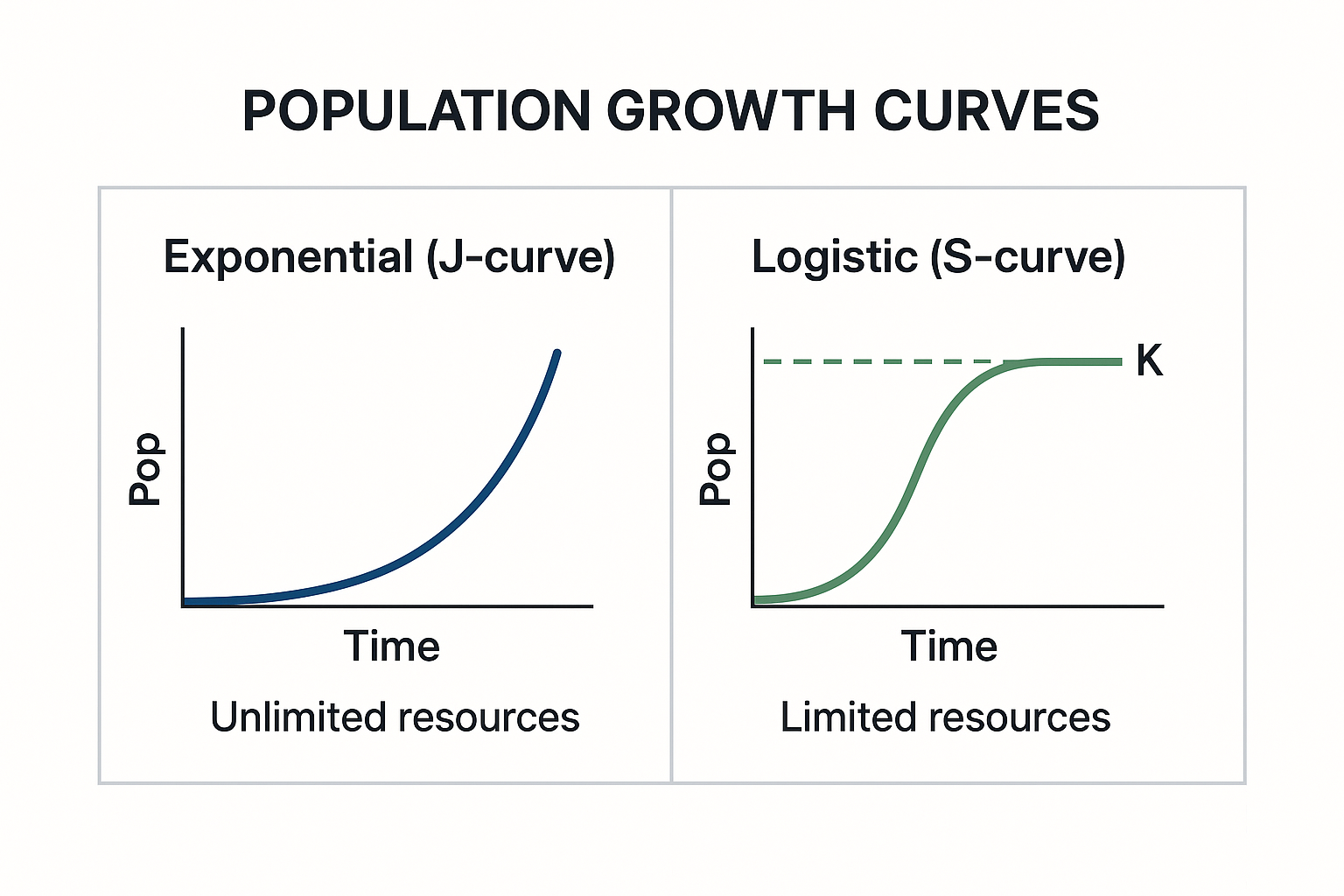 POPULATION GROWTH CURVES

Exponential (J-curve)

Pop

Time

Unlimited resources

Logistic (S-curve)

K

Pop

Time

Limited resources